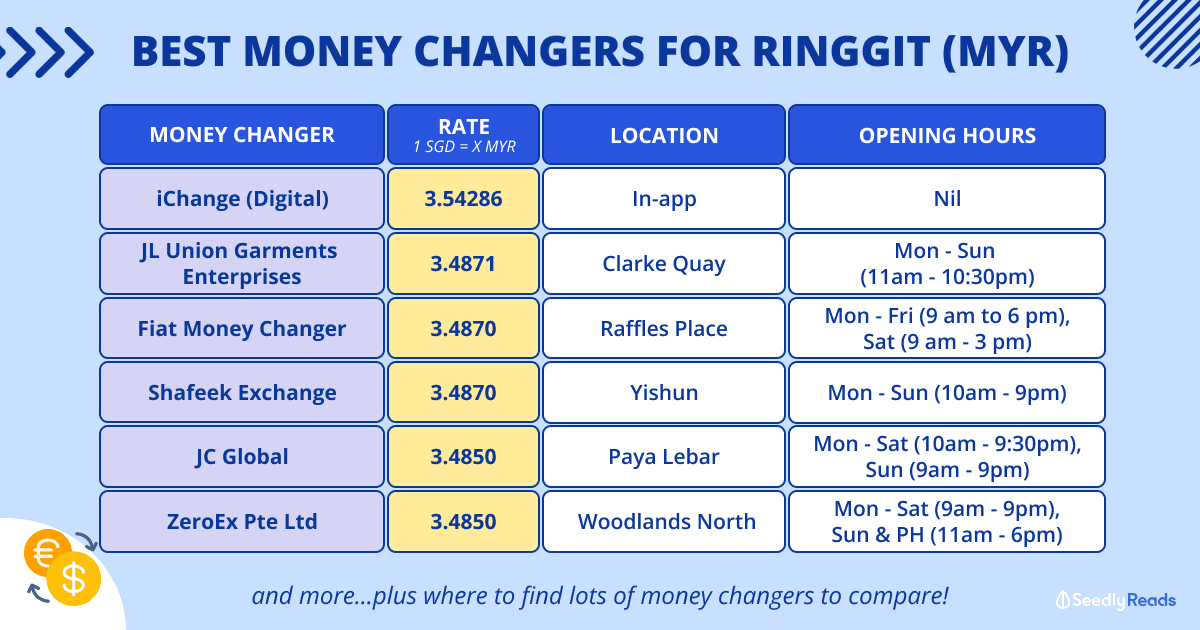 BEST MONEY CHANGERS FOR RINGGIT (MYR)

| MONEY CHANGER | RATE 1 SGD = X MYR | LOCATION | OPENING HOURS |
|---|---|---|---|
| iChange (Digital) | 3.54286 | In-app | Nil |
| JL Union Garments Enterprises | 3.4871 | Clarke Quay | Mon - Sun (11am - 10:30pm) |
| Fiat Money Changer | 3.4870 | Raffles Place | Mon - Fri (9 am to 6 pm), Sat (9 am - 3 pm) |
| Shafeek Exchange | 3.4870 | Yishun | Mon - Sun (10am - 9pm) |
| JC Global | 3.4850 | Paya Lebar | Mon - Sat (10am - 9:30pm), Sun (9am - 9pm) |
| ZeroEx Pte Ltd | 3.4850 | Woodlands North | Mon - Sat (9am - 9pm), Sun & PH (11am - 6pm) |

and more...plus where to find lots of money changers to compare!

Seedly Reads